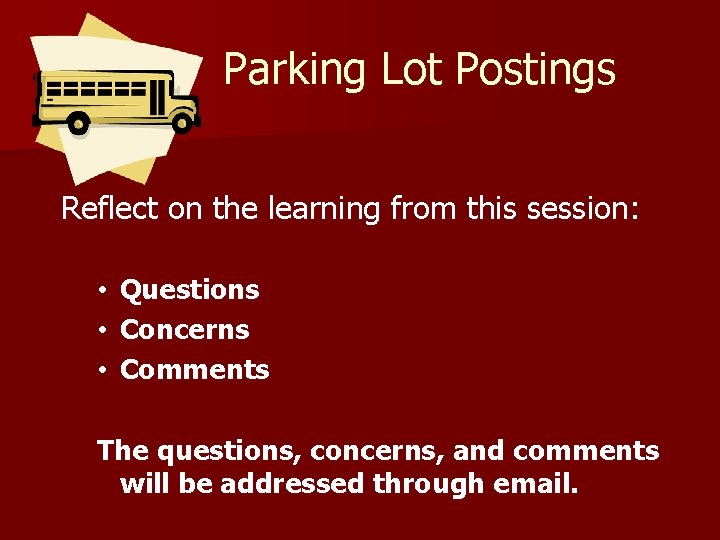 Parking Lot Postings

Reflect on the learning from this session:

• Questions
• Concerns
• Comments

The questions, concerns, and comments will be addressed through email.